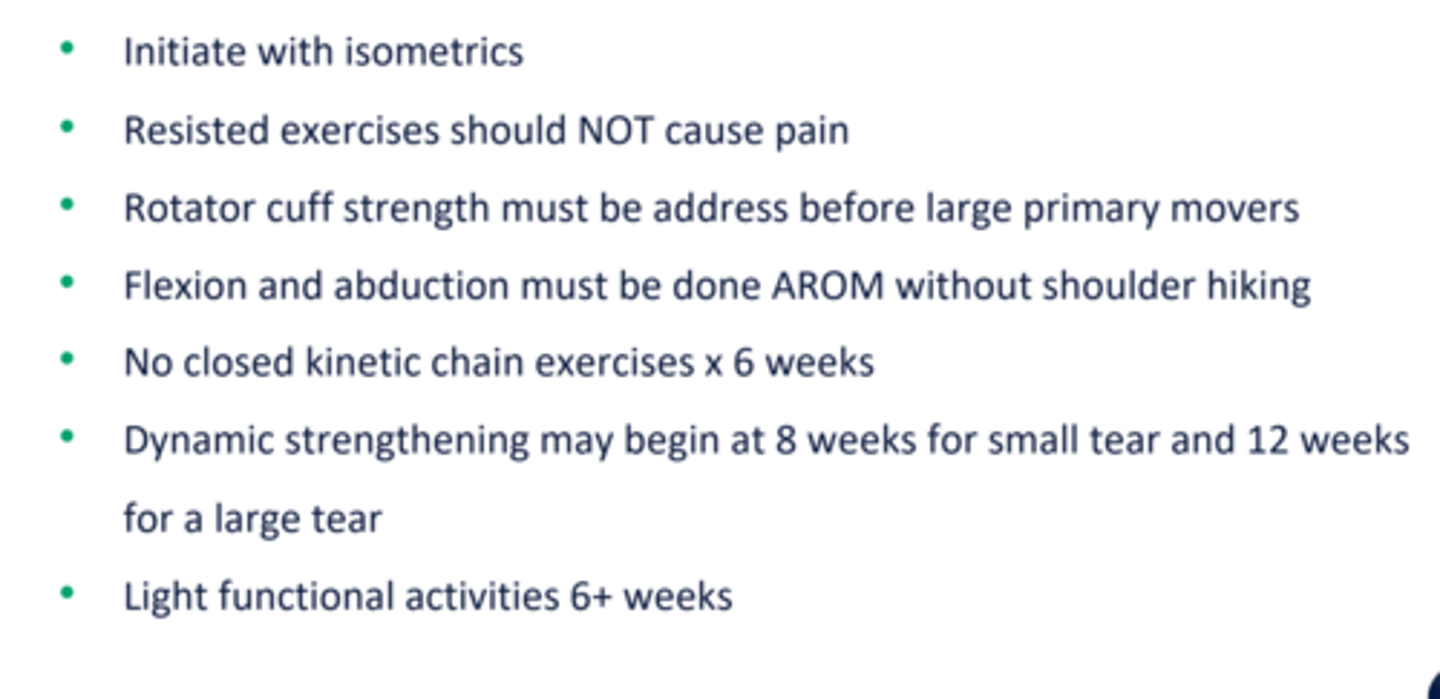 • Initiate with isometrics
• Resisted exercises should NOT cause pain
• Rotator cuff strength must be address before large primary movers
• Flexion and abduction must be done AROM without shoulder hiking
• No closed kinetic chain exercises x 6 weeks
• Dynamic strengthening may begin at 8 weeks for small tear and 12 weeks for a large tear
• Light functional activities 6+ weeks